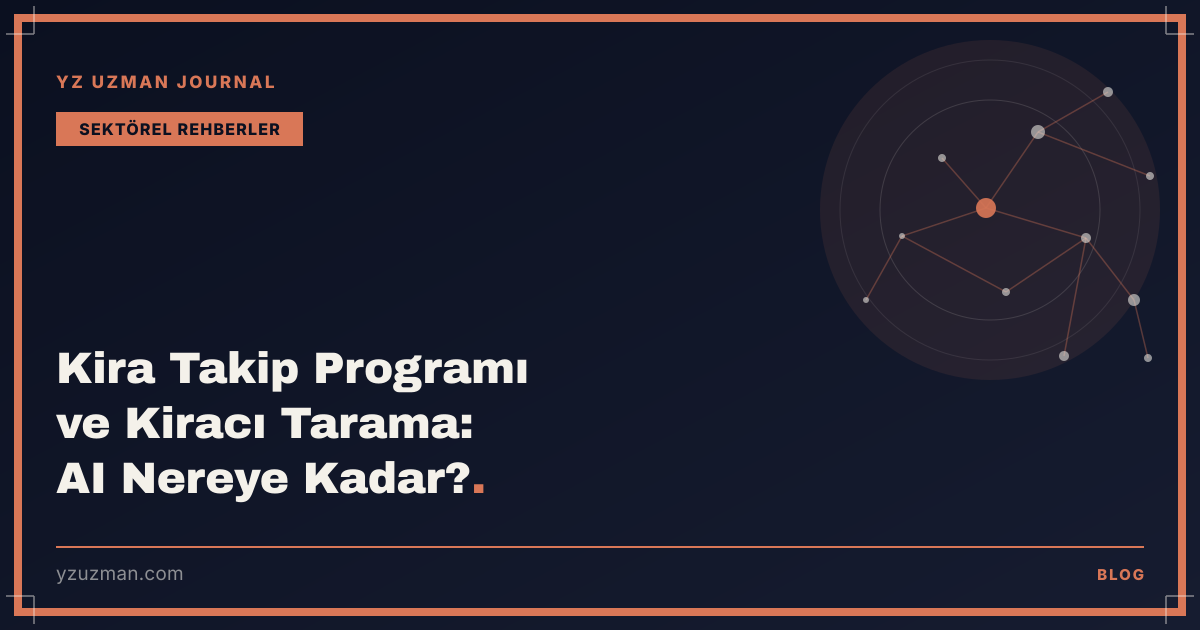 YZ UZMAN JOURNAL

SEKTÖREL REHBERLER

Kira Takip Programı ve Kiracı Tarama: AI Nereye Kadar?.

yzuzman.com

BLOG